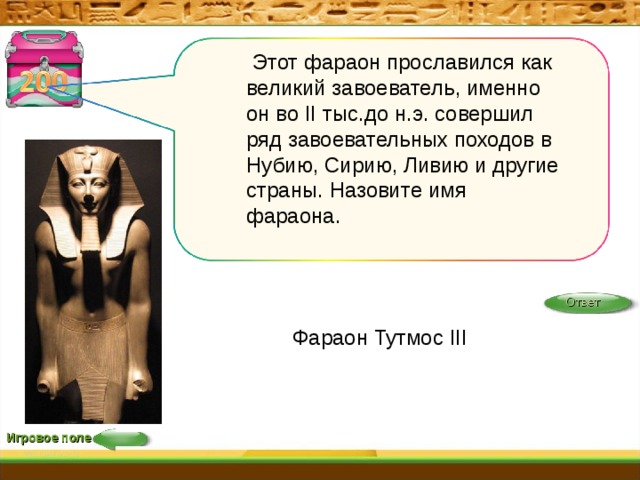 200

Этот фараон прославился как великий завоеватель, именно он во II тыс.до н.э. совершил ряд завоевательных походов в Нубию, Сирию, Ливию и другие страны. Назовите имя фараона.

Ответ

Фараон Тутмос III

Игровое поле